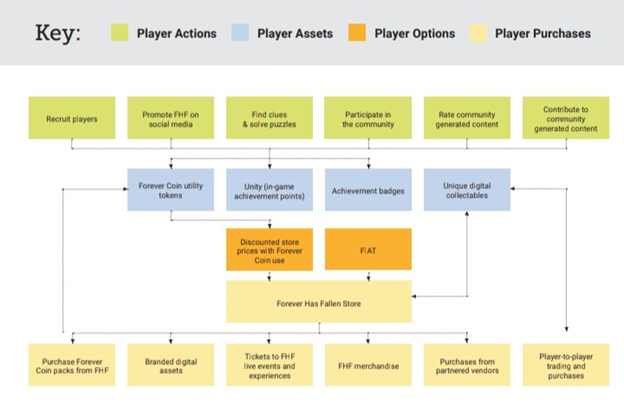 Key: Player Actions Player Assets Player Options Player Purchases

Recruit players

Promote FHF on social media

Find clues & solve puzzles

Participate in the community

Rate community generated content

Contribute to community generated content

Forever Coin utility tokens

Unity (in-game achievement points)

Achievement badges

Unique digital collectables

Discounted store prices with Forever Coin use

FIAT

Forever Has Fallen Store

Purchase Forever Coin packs from FHF

Branded digital assets

Tickets to FHF live events and experiences

FHF merchandise

Purchases from partnered vendors

Player-to-player trading and purchases